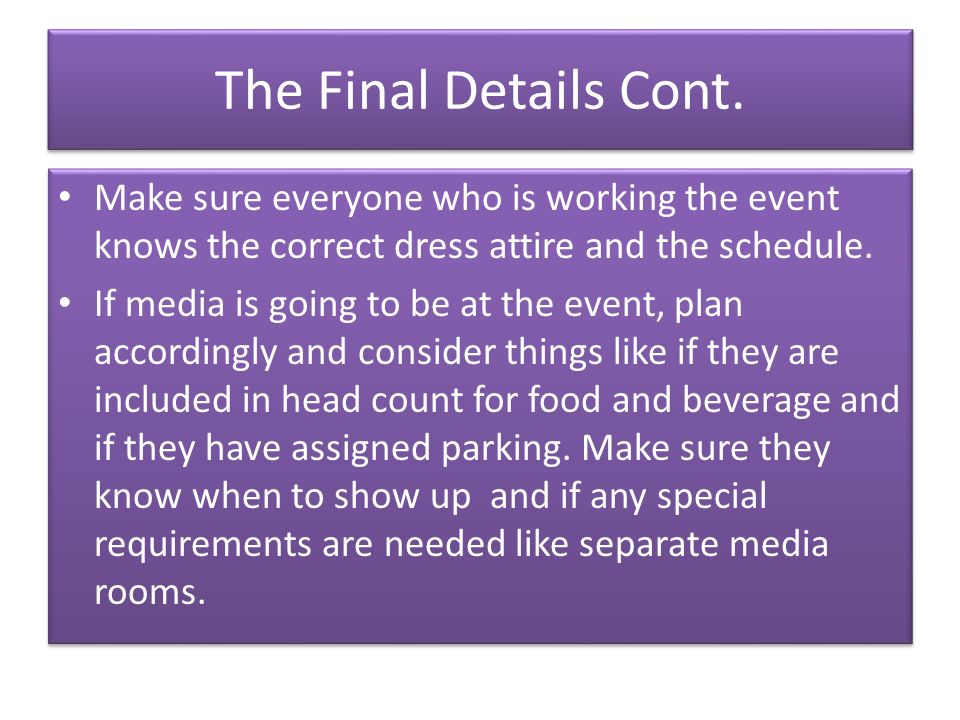 The Final Details Cont.

• Make sure everyone who is working the event knows the correct dress attire and the schedule.

• If media is going to be at the event, plan accordingly and consider things like if they are included in head count for food and beverage and if they have assigned parking. Make sure they know when to show up and if any special requirements are needed like separate media rooms.